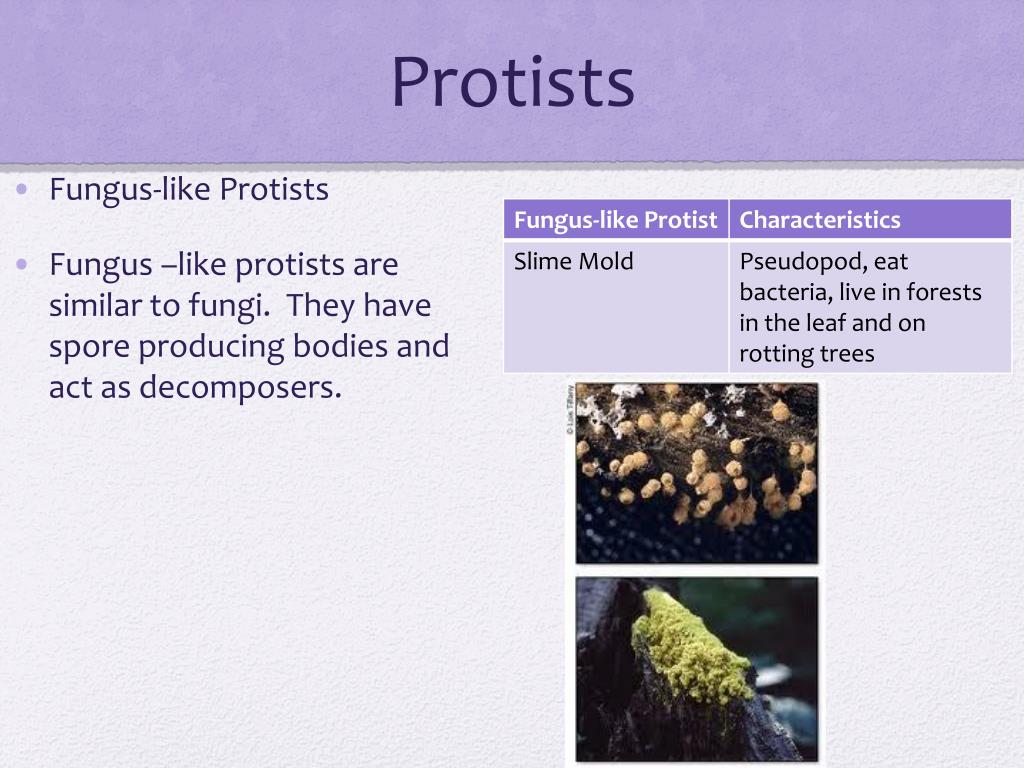 Protists

• Fungus-like Protists

• Fungus –like protists are similar to fungi. They have spore producing bodies and act as decomposers.

| Fungus-like Protist | Characteristics |
|---|---|
| Slime Mold | Pseudopod, eat bacteria, live in forests in the leaf and on rotting trees |

© Lois Tiffany